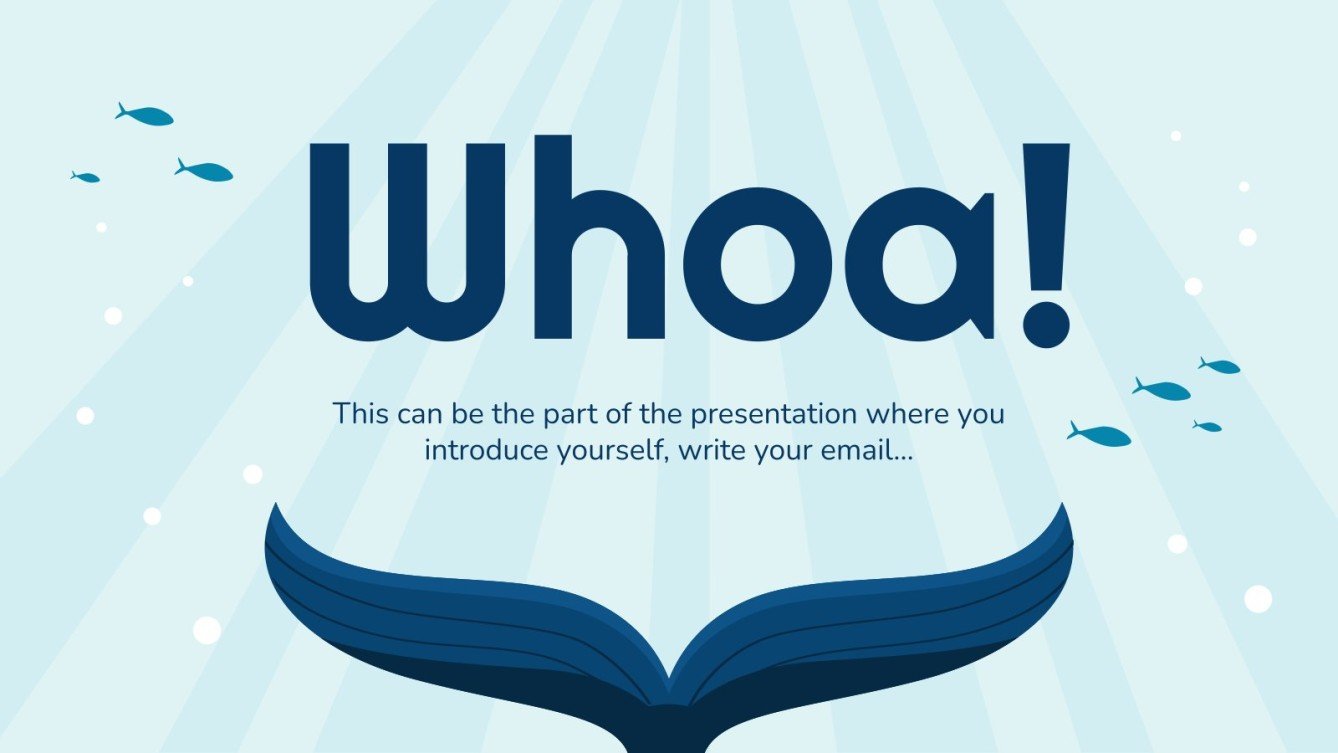 Whoa!

This can be the part of the presentation where you introduce yourself, write your email...